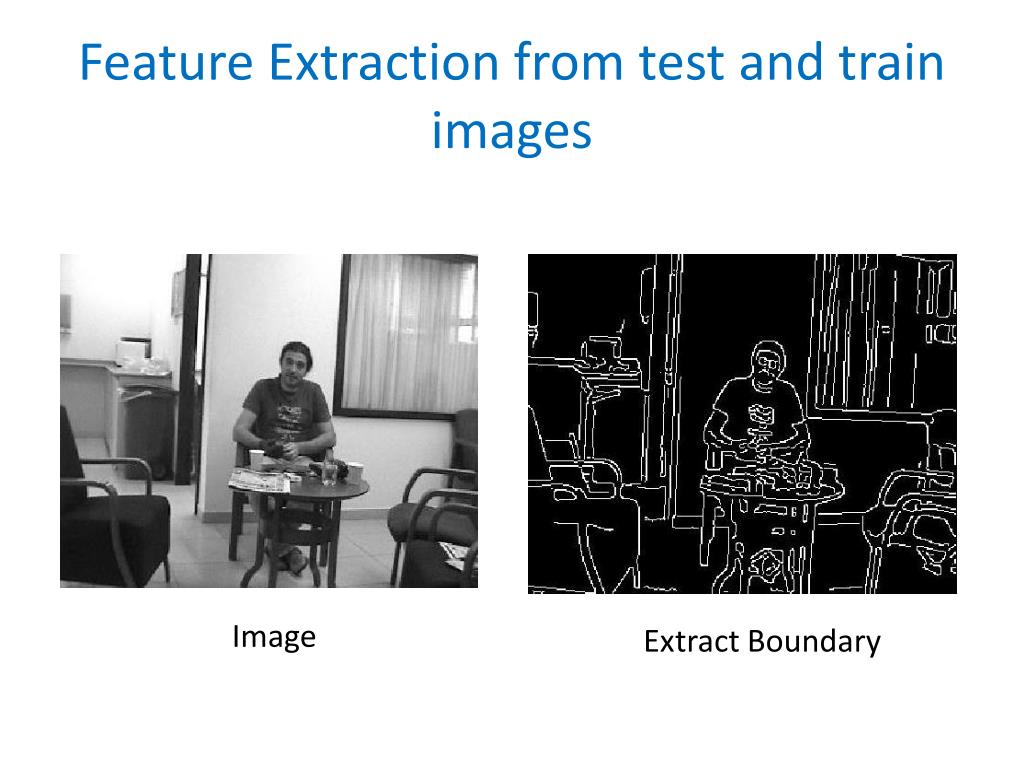 Feature Extraction from test and train images

Image

Extract Boundary